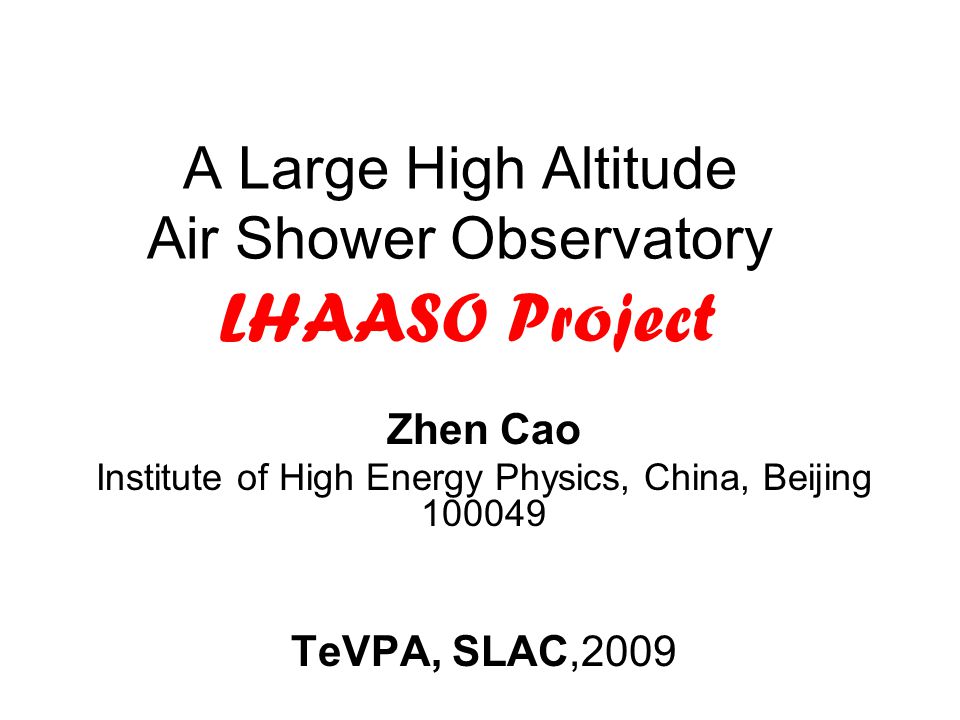 A Large High Altitude
Air Shower Observatory
LHAASO Project

Zhen Cao
Institute of High Energy Physics, China, Beijing 100049

TeVPA, SLAC,2009